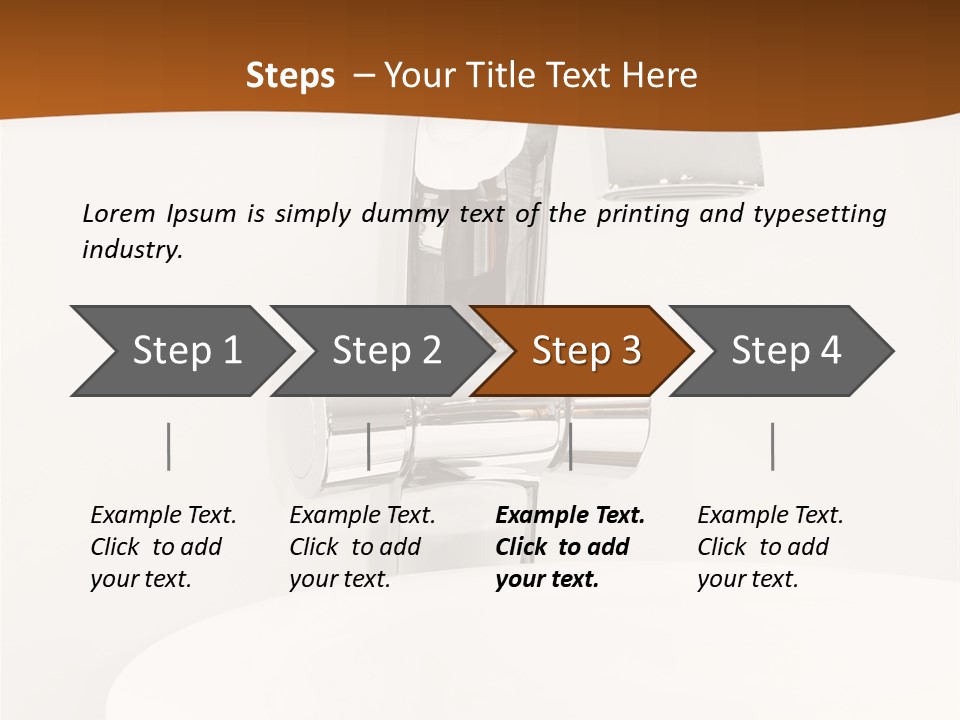 Steps – Your Title Text Here

Lorem Ipsum is simply dummy text of the printing and typesetting industry.

Step 1

Step 2

Step 3

Step 4

Example Text. Click to add your text.

Example Text. Click to add your text.

Example Text. Click to add your text.

Example Text. Click to add your text.